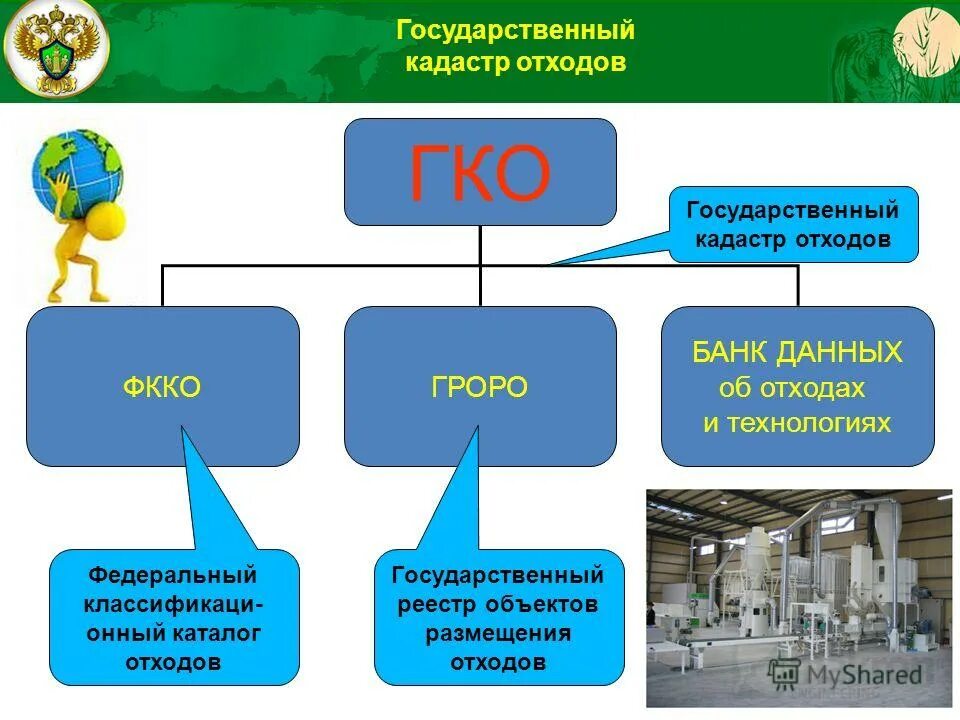 Государственный кадастр отходов

ГКО

Государственный кадастр отходов

ФККО

ГРОРО

БАНК ДАННЫХ об отходах и технологиях

Федеральный классификационный каталог отходов

Государственный реестр объектов размещения отходов

MyShared